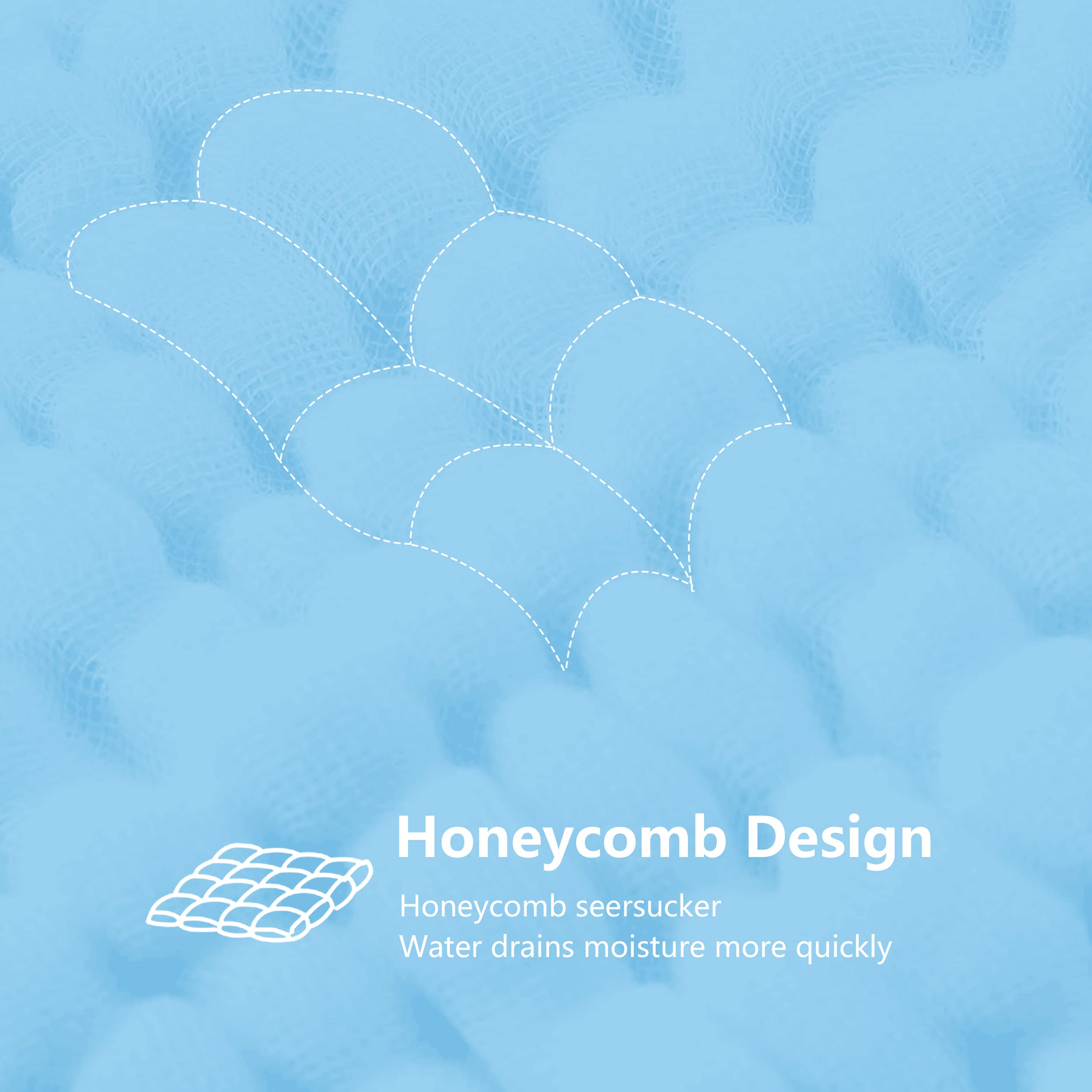 Honeycomb Design

Honeycomb seersucker
Water drains moisture more quickly